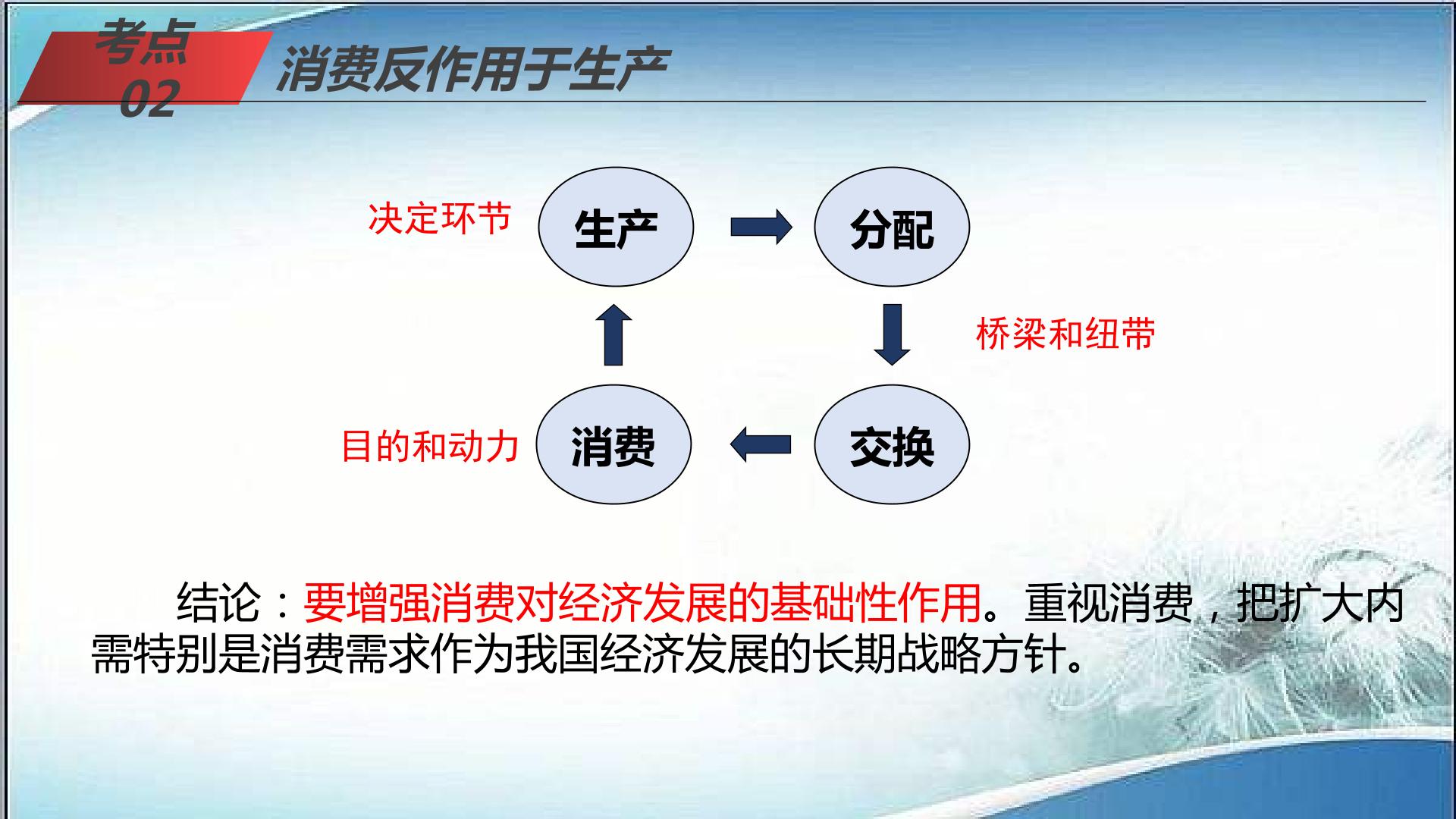 考点
02

消费反作用于生产

决定环节

生产

分配

桥梁和纽带

目的和动力

消费

交换

结论：要增强消费对经济发展的基础性作用。重视消费，把扩大内需特别是消费需求作为我国经济发展的长期战略方针。